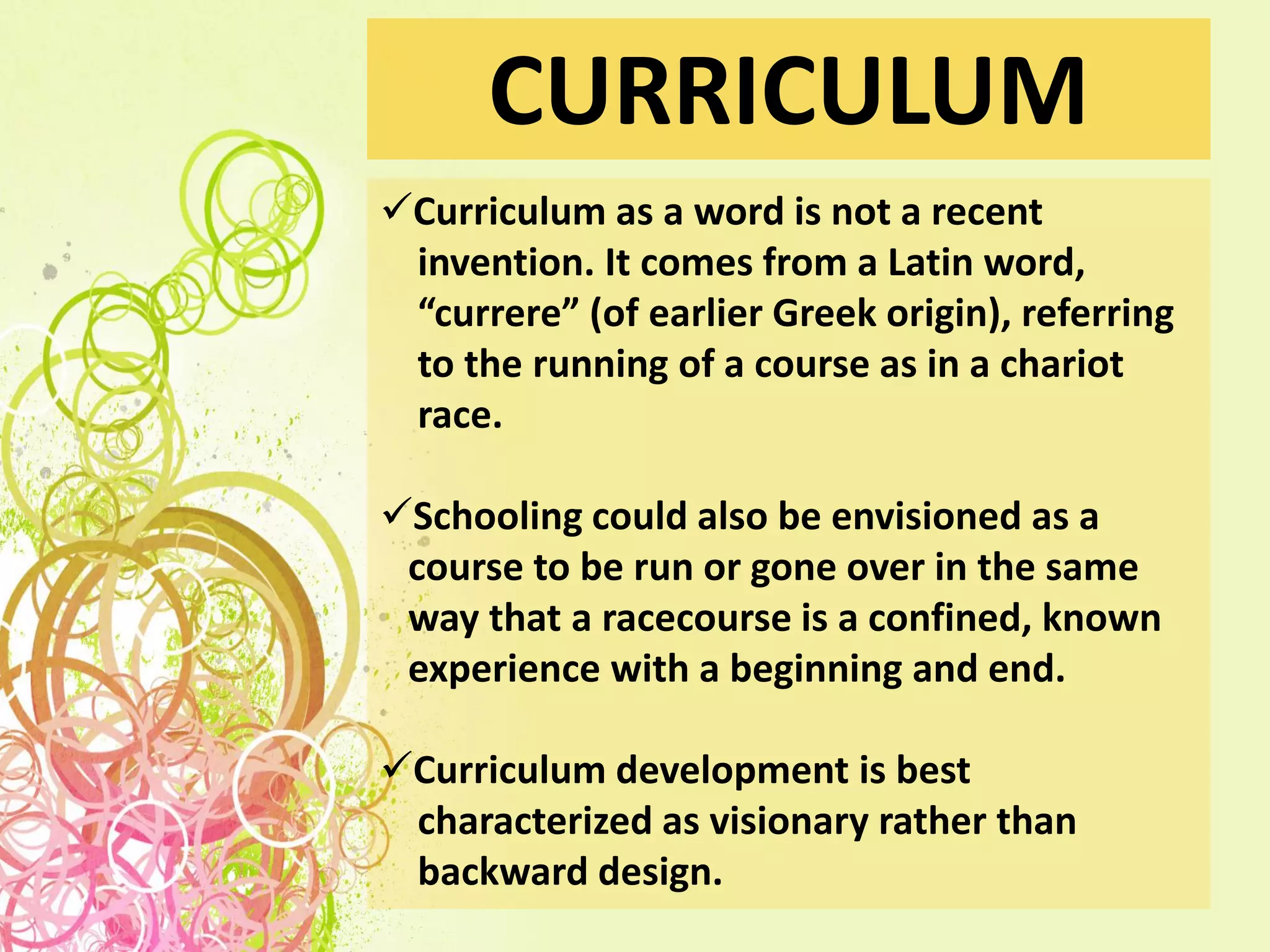 CURRICULUM

✓Curriculum as a word is not a recent invention. It comes from a Latin word, “currere” (of earlier Greek origin), referring to the running of a course as in a chariot race.

✓Schooling could also be envisioned as a course to be run or gone over in the same way that a racecourse is a confined, known experience with a beginning and end.

✓Curriculum development is best characterized as visionary rather than backward design.